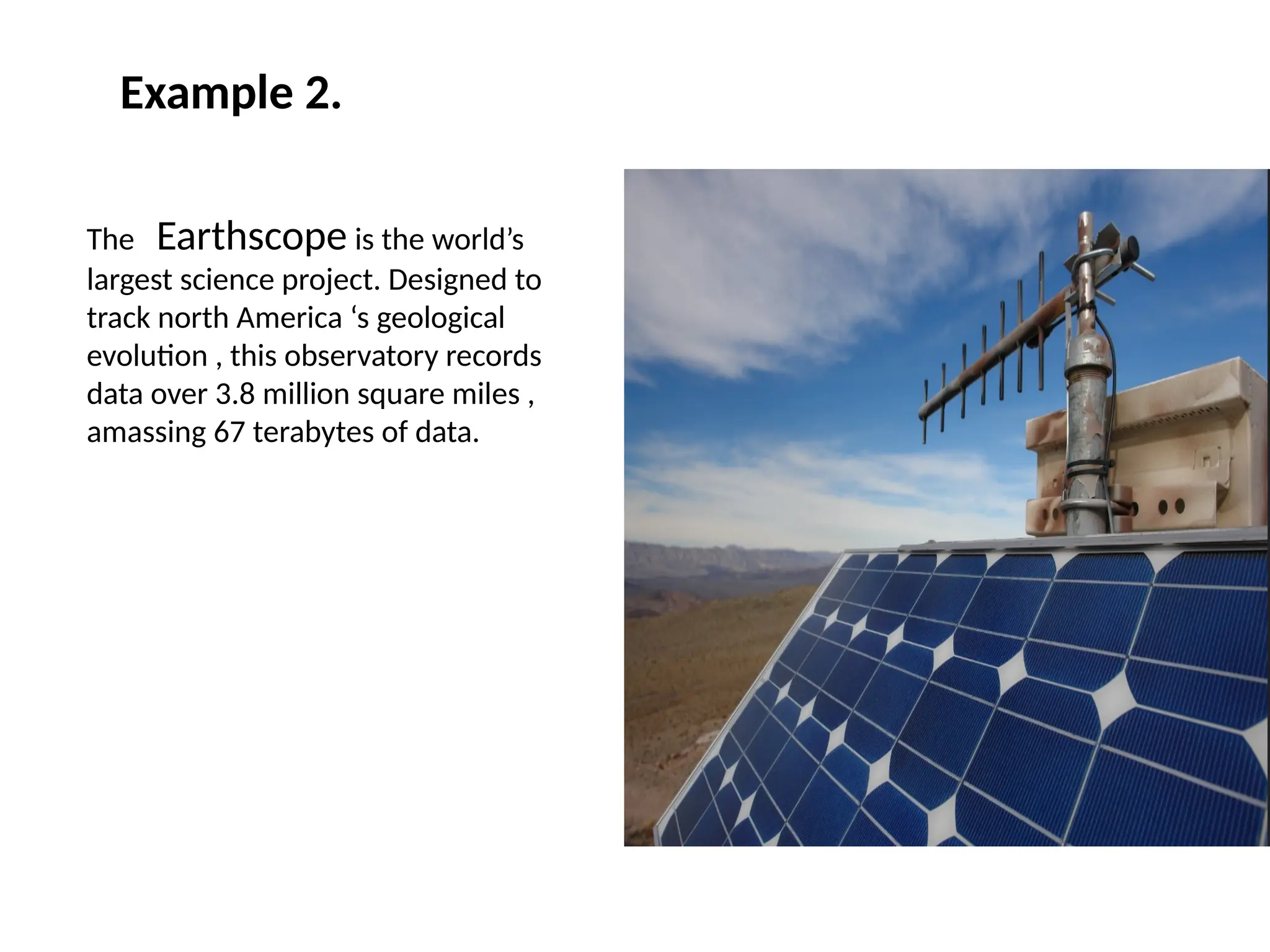 Example 2.

The Earthscope is the world’s largest science project. Designed to track north America ‘s geological evolution , this observatory records data over 3.8 million square miles , amassing 67 terabytes of data.